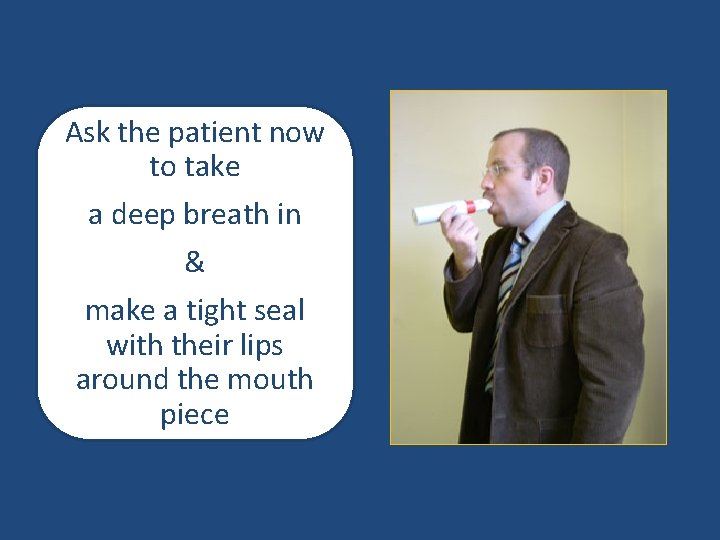 Ask the patient now to take

a deep breath in

&

make a tight seal with their lips around the mouth piece